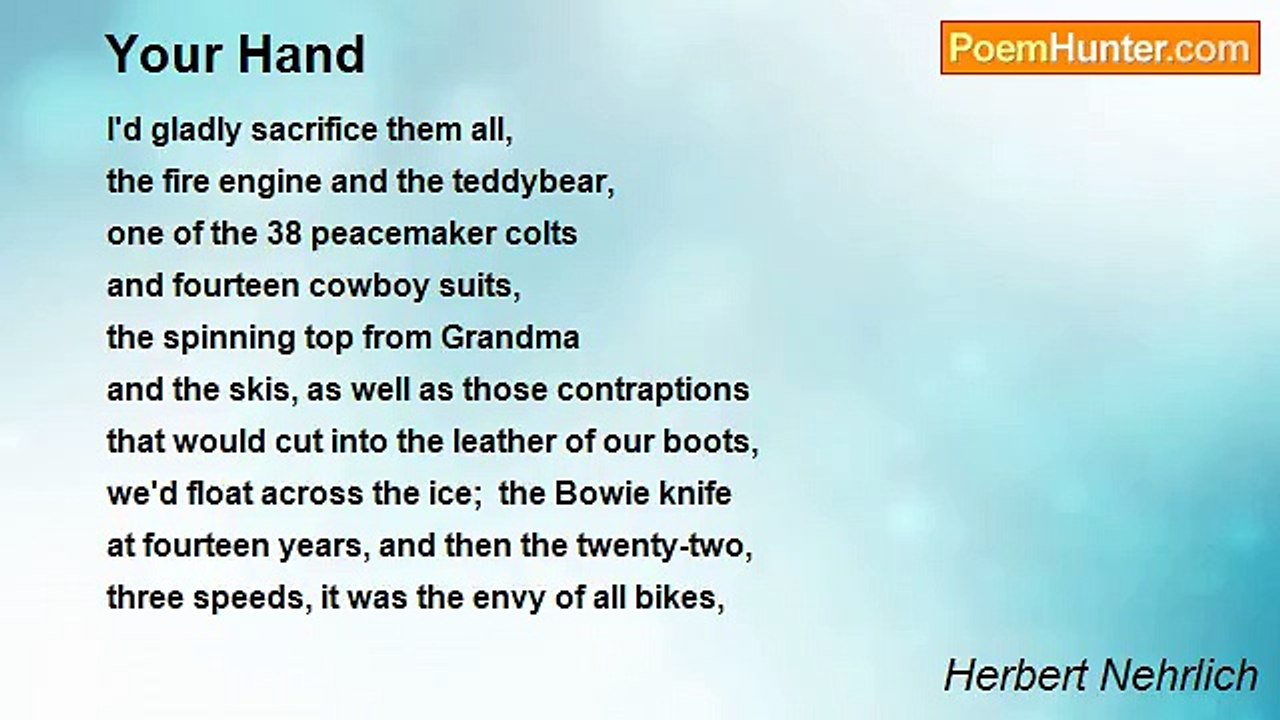 Your Hand

PoemHunter.com

I'd gladly sacrifice them all,
the fire engine and the teddybear,
one of the 38 peacemaker colts
and fourteen cowboy suits,
the spinning top from Grandma
and the skis, as well as those contraptions
that would cut into the leather of our boots,
we'd float across the ice; the Bowie knife
at fourteen years, and then the twenty-two,
three speeds, it was the envy of all bikes,

Herbert Nehrlich